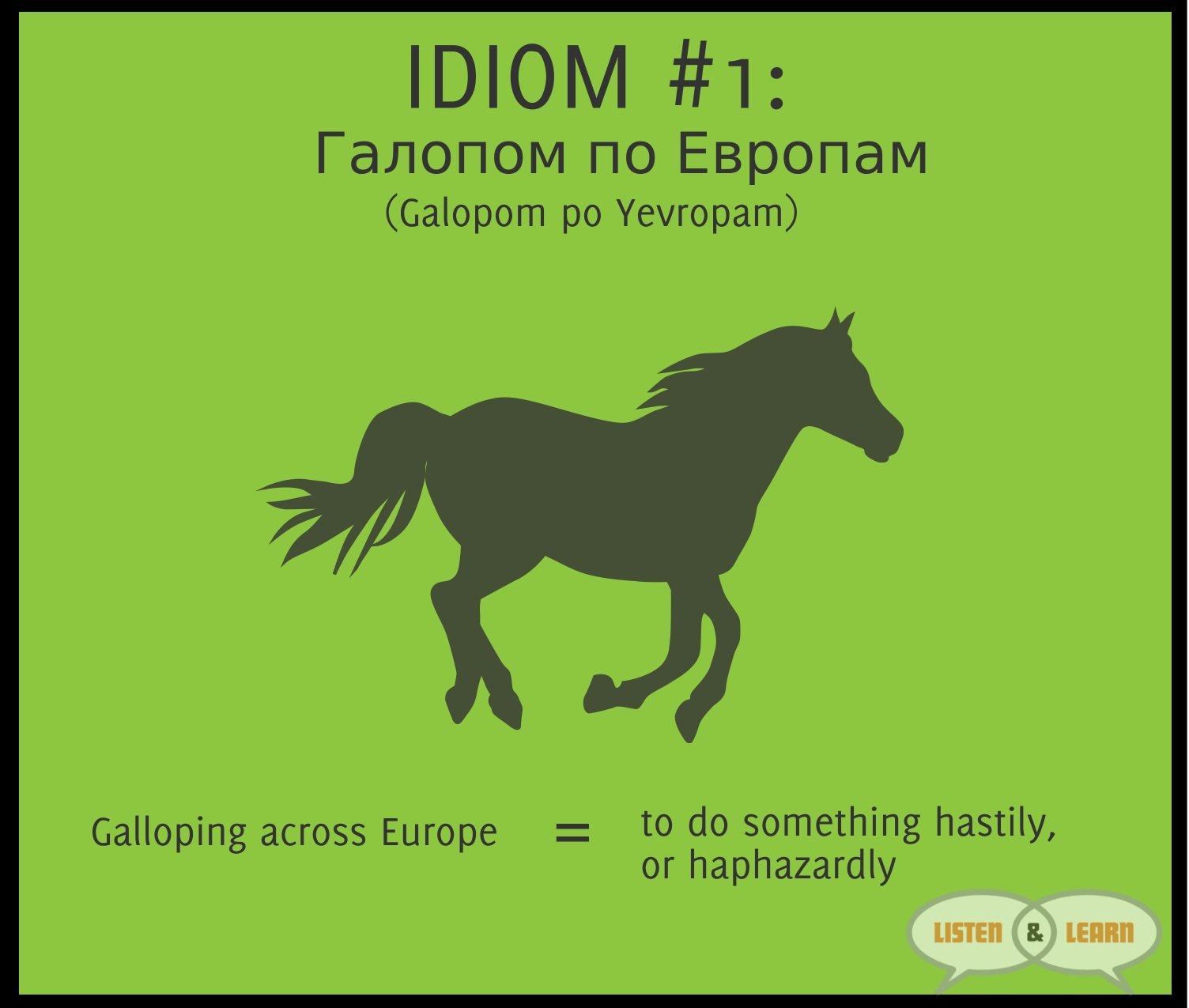 IDIOM #1:
Галопом по Европам
(Galopom po Yevropam)

Galloping across Europe = to do something hastily, or haphazardly

LISTEN & LEARN